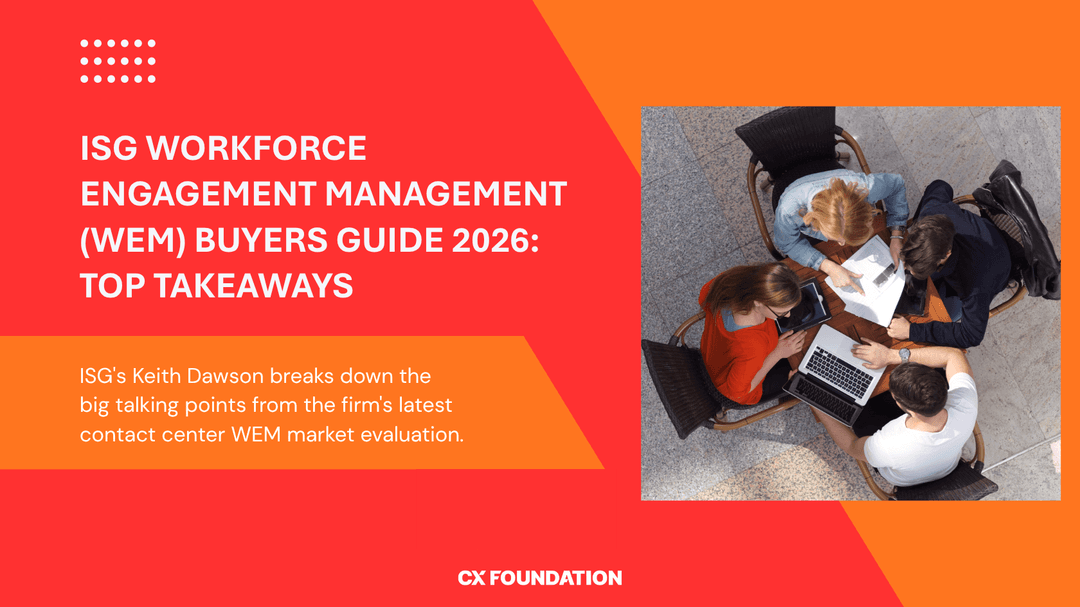 ISG WORKFORCE ENGAGEMENT MANAGEMENT (WEM) BUYERS GUIDE 2026: TOP TAKEAWAYS

ISG's Keith Dawson breaks down the big talking points from the firm's latest contact center WEM market evaluation.

CX FOUNDATION